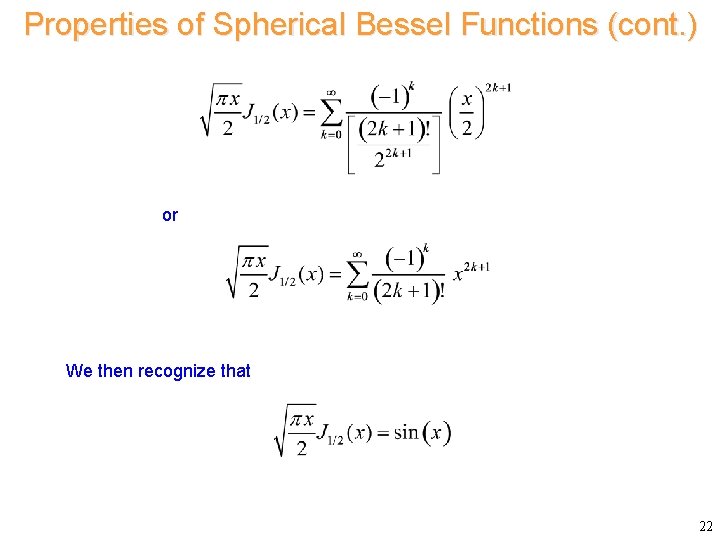 Properties of Spherical Bessel Functions (cont.)

$\sqrt{\frac{\pi x}{2}} J_{1/2}(x) = \sum_{k=0}^{\infty} \frac{(-1)^k}{\left[\frac{(2k+1)!}{2^{2k+1}}\right]} \left(\frac{x}{2}\right)^{2k+1}$

or

$\sqrt{\frac{\pi x}{2}} J_{1/2}(x) = \sum_{k=0}^{\infty} \frac{(-1)^k}{(2k+1)!} x^{2k+1}$

We then recognize that

$\sqrt{\frac{\pi x}{2}} J_{1/2}(x) = \sin(x)$

22